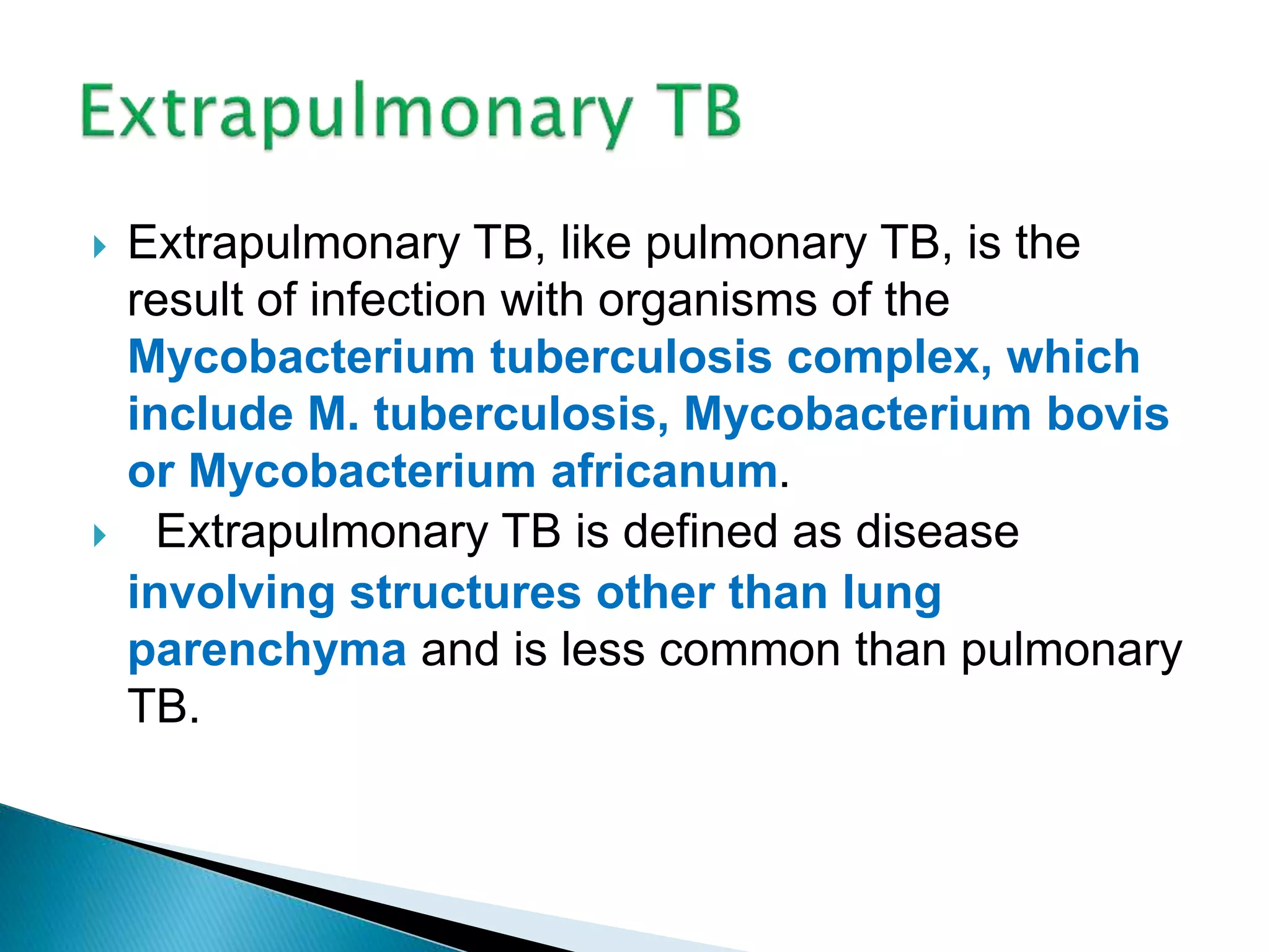 Extrapulmonary TB

Extrapulmonary TB, like pulmonary TB, is the result of infection with organisms of the Mycobacterium tuberculosis complex, which include M. tuberculosis, Mycobacterium bovis or Mycobacterium africanum.

Extrapulmonary TB is defined as disease involving structures other than lung parenchyma and is less common than pulmonary TB.